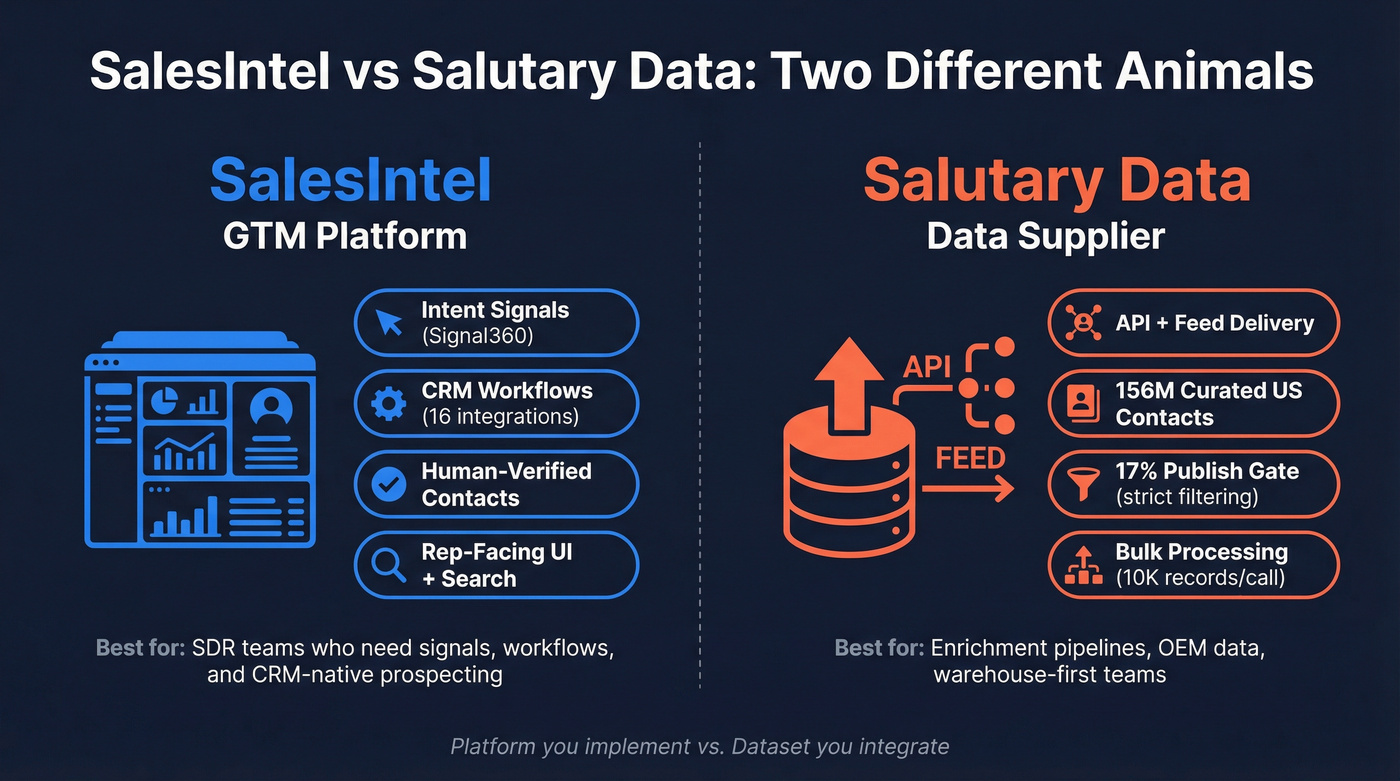 SalesIntel vs Salutary Data: Two Different Animals

SalesIntel
GTM Platform

Intent Signals (Signal360)

CRM Workflows (16 integrations)

Human-Verified Contacts

Rep-Facing UI + Search

Best for: SDR teams who need signals, workflows, and CRM-native prospecting

Salutary Data
Data Supplier

API

FEED

API + Feed Delivery

156M Curated US Contacts

17% Publish Gate (strict filtering)

Bulk Processing (10K records/call)

Best for: Enrichment pipelines, OEM data, warehouse-first teams

Platform you implement vs. Dataset you integrate